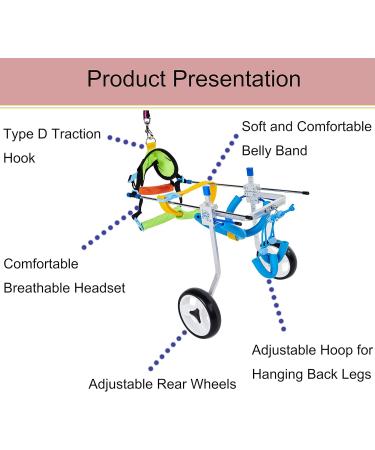 Product Presentation

Type D Traction Hook

Soft and Comfortable Belly Band

Comfortable Breathable Headset

Adjustable Hoop for Hanging Back Legs

Adjustable Rear Wheels